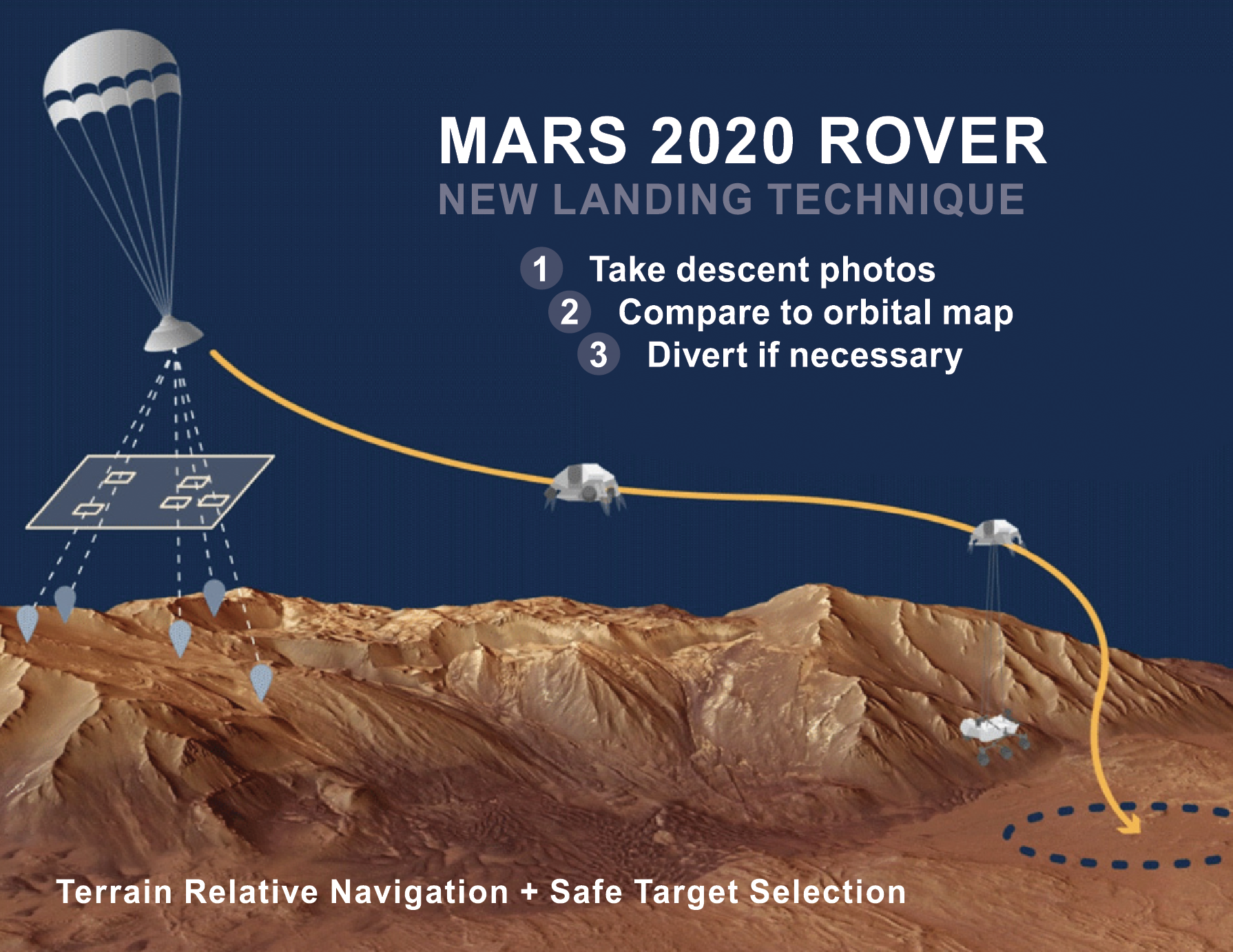 MARS 2020 ROVER
NEW LANDING TECHNIQUE

1 Take descent photos
2 Compare to orbital map
3 Divert if necessary

Terrain Relative Navigation + Safe Target Selection